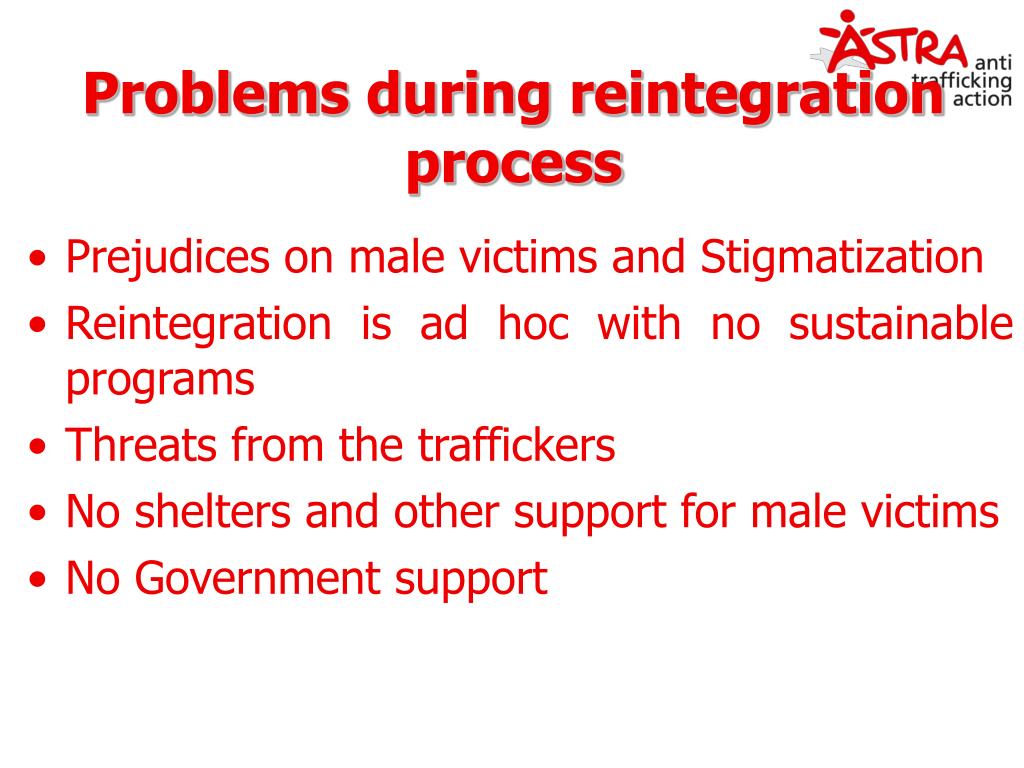 ASTRA anti trafficking action

Problems during reintegration process

• Prejudices on male victims and Stigmatization
• Reintegration is ad hoc with no sustainable programs
• Threats from the traffickers
• No shelters and other support for male victims
• No Government support